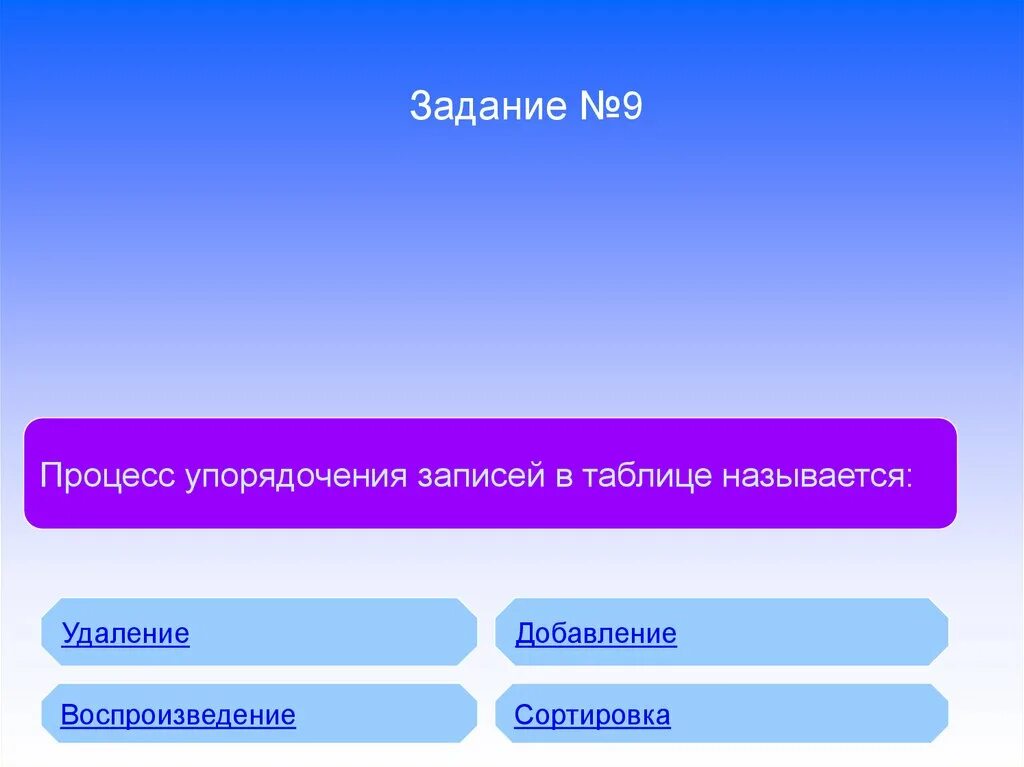 Задание №9

Процесс упорядочения записей в таблице называется:

Удаление

Добавление

Воспроизведение

Сортировка